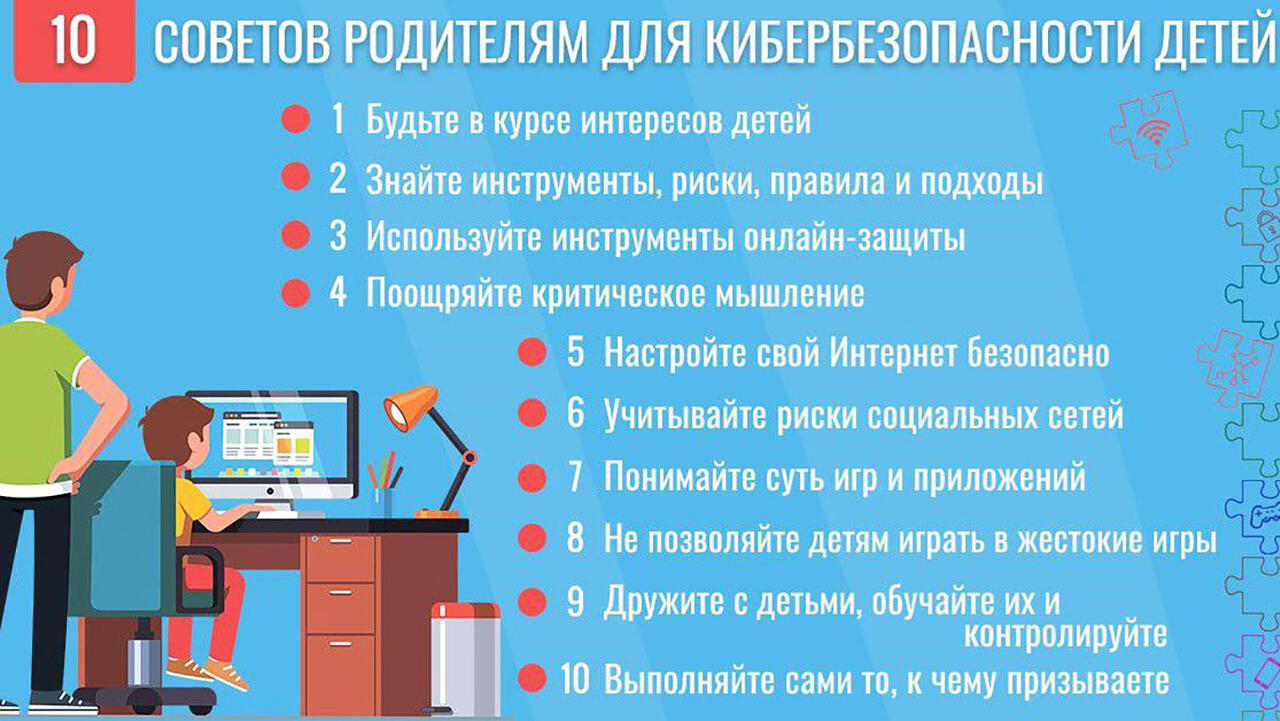 10 СОВЕТОВ РОДИТЕЛЯМ ДЛЯ КИБЕРБЕЗОПАСНОСТИ ДЕТЕЙ

1 Будьте в курсе интересов детей
2 Знайте инструменты, риски, правила и подходы
3 Используйте инструменты онлайн-защиты
4 Поощряйте критическое мышление
5 Настройте свой Интернет безопасно
6 Учитывайте риски социальных сетей
7 Понимайте суть игр и приложений
8 Не позволяйте детям играть в жестокие игры
9 Дружите с детьми, обучайте их и контролируйте
10 Выполняйте сами то, к чему призываете